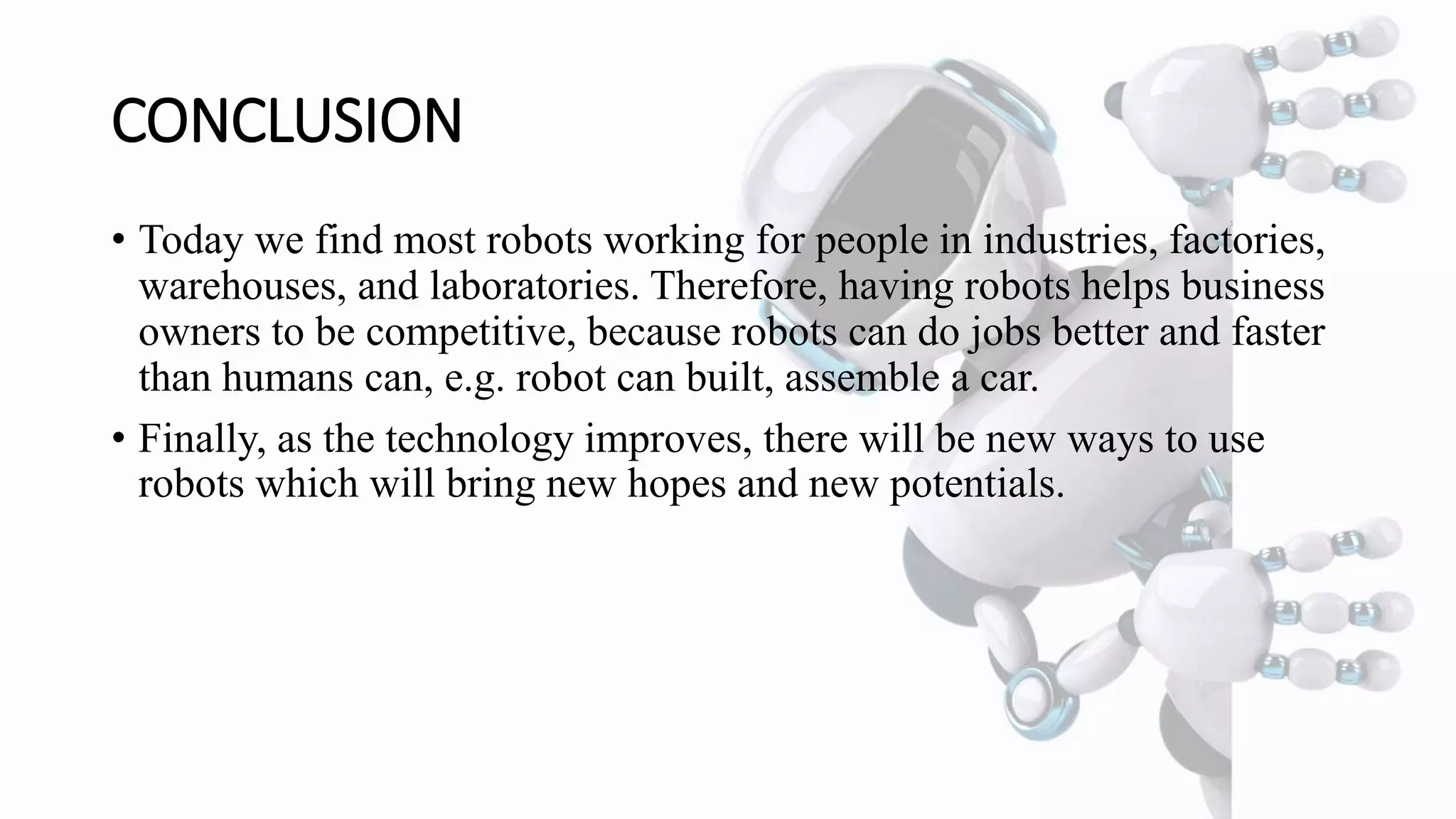 CONCLUSION

• Today we find most robots working for people in industries, factories, warehouses, and laboratories. Therefore, having robots helps business owners to be competitive, because robots can do jobs better and faster than humans can, e.g. robot can built, assemble a car.

• Finally, as the technology improves, there will be new ways to use robots which will bring new hopes and new potentials.